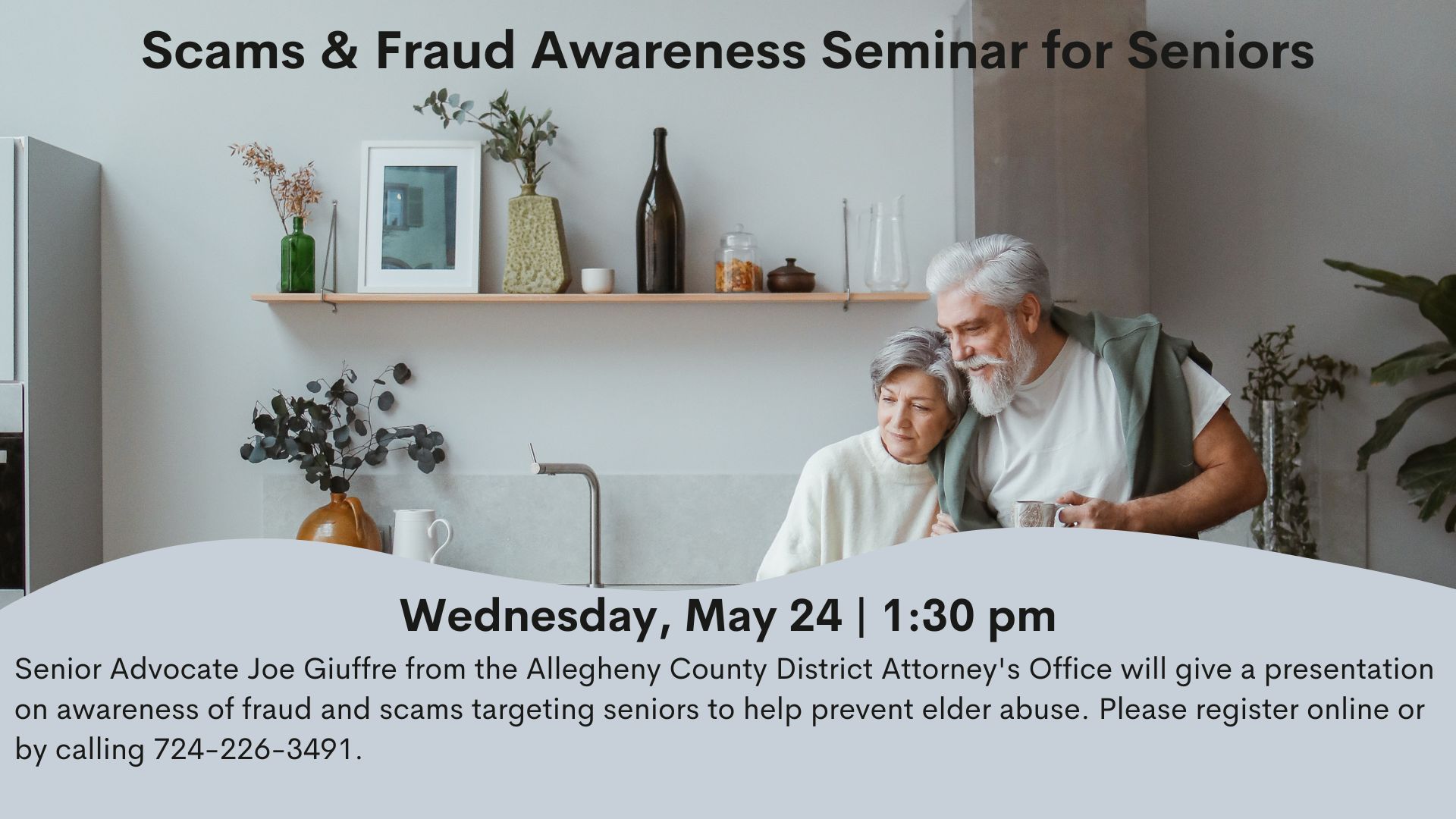 Scams & Fraud Awareness Seminar for Seniors

Wednesday, May 24 | 1:30 pm

Senior Advocate Joe Giuffre from the Allegheny County District Attorney's Office will give a presentation on awareness of fraud and scams targeting seniors to help prevent elder abuse. Please register online or by calling 724-226-3491.